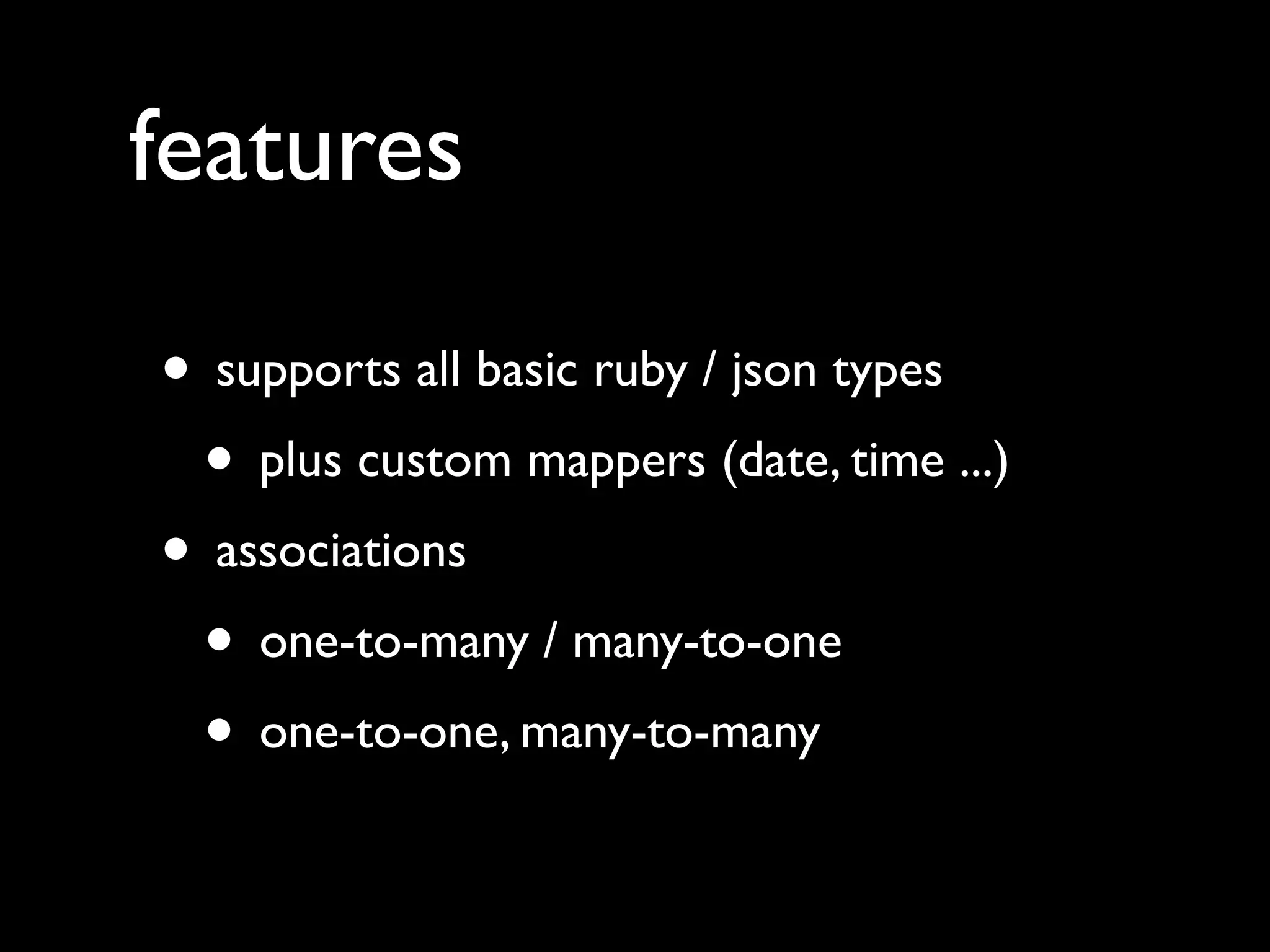 features

• supports all basic ruby / json types
  • plus custom mappers (date, time ...)
• associations
  • one-to-many / many-to-one
  • one-to-one, many-to-many